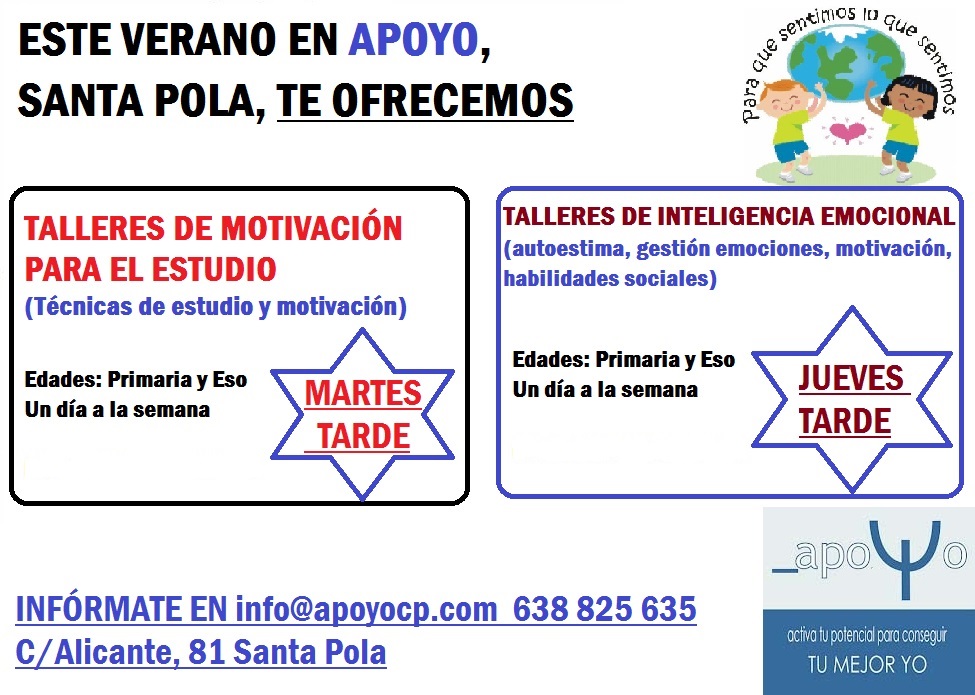 ESTE VERANO EN APOYO, SANTA POLA, TE OFRECEMOS

Para que sentimos lo que sentimos

TALLERES DE MOTIVACIÓN PARA EL ESTUDIO
(Técnicas de estudio y motivación)

Edades: Primaria y Eso
Un día a la semana

MARTES TARDE

TALLERES DE INTELIGENCIA EMOCIONAL
(autoestima, gestión emociones, motivación, habilidades sociales)

Edades: Primaria y Eso
Un día a la semana

JUEVES TARDE

INFÓRMATE EN info@apoyocp.com 638 825 635
C/Alicante, 81 Santa Pola

_apoΨo
activa tu potencial para conseguir
TU MEJOR YO